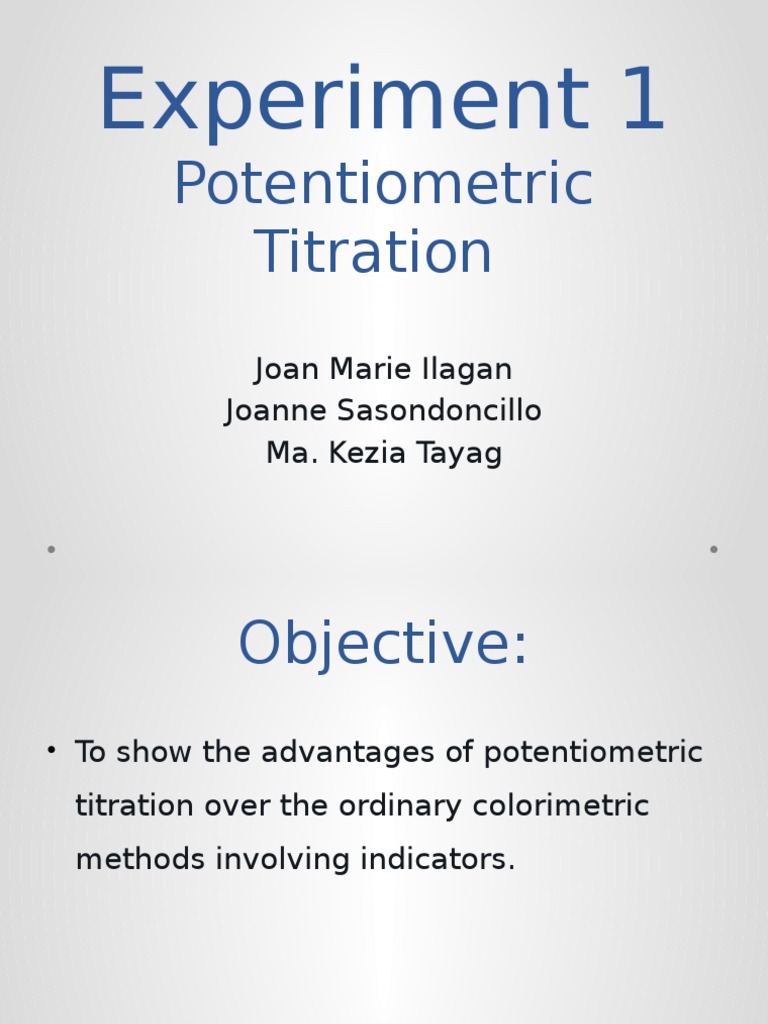 Experiment 1
Potentiometric Titration

Joan Marie Ilagan
Joanne Sasondoncillo
Ma. Kezia Tayag

Objective:

• To show the advantages of potentiometric titration over the ordinary colorimetric methods involving indicators.